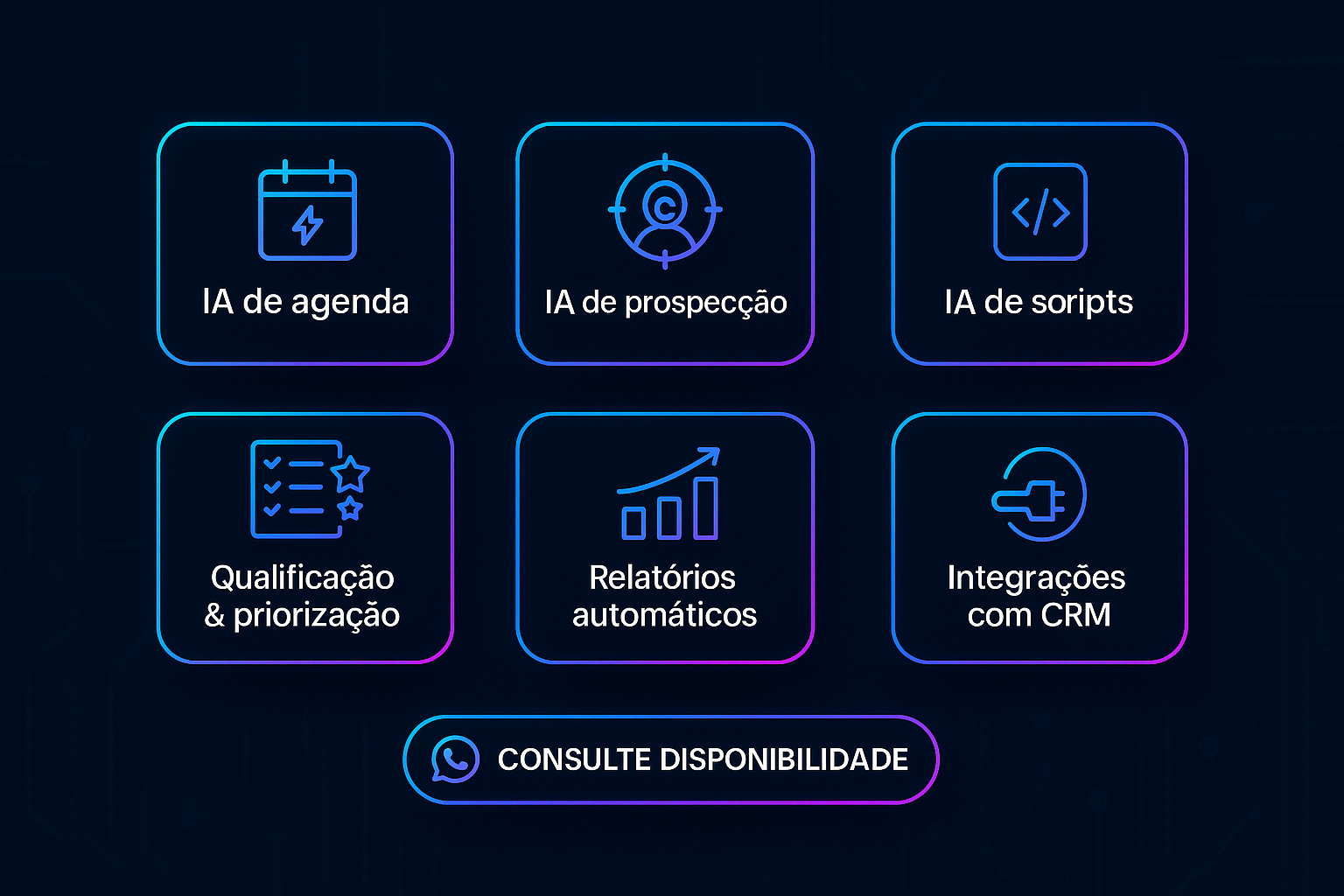 IA de agenda

IA de prospecção

IA de soripts

Qualificação & priorização

Relatórios automáticos

Integrações com CRM

CONSULTE DISPONIBILIDADE